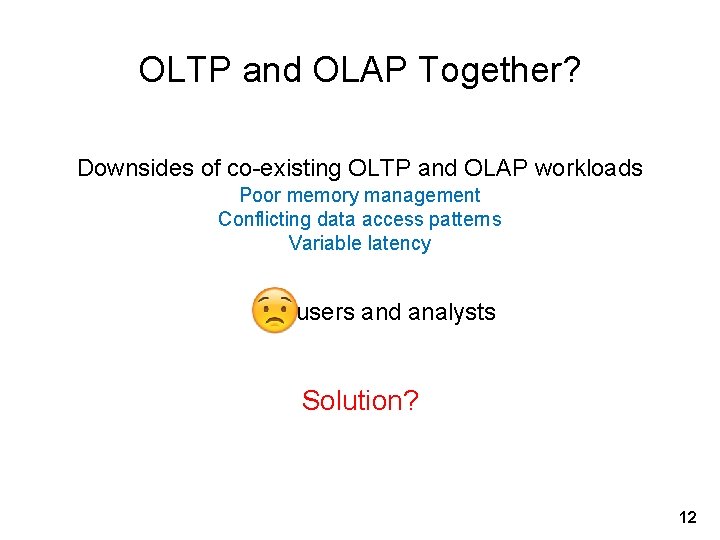 OLTP and OLAP Together?

Downsides of co-existing OLTP and OLAP workloads
Poor memory management
Conflicting data access patterns
Variable latency

users and analysts

Solution?

12